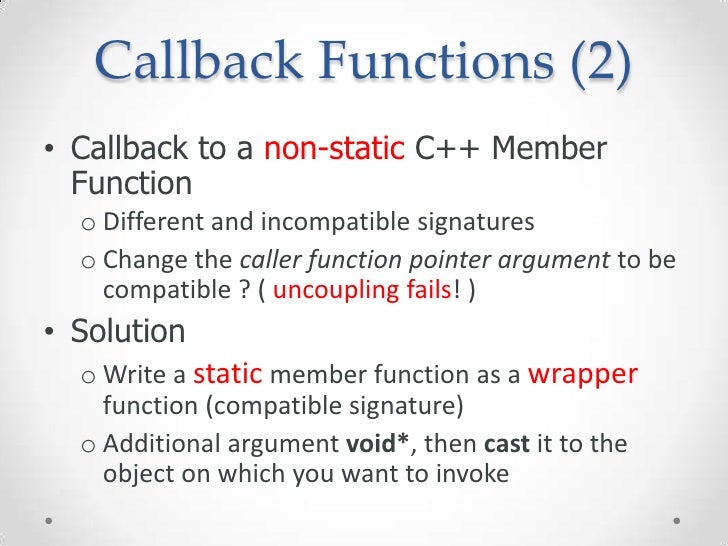 Callback Functions (2)

• Callback to a non-static C++ Member Function

o Different and incompatible signatures

o Change the caller function pointer argument to be compatible ? ( uncoupling fails! )

• Solution

o Write a static member function as a wrapper function (compatible signature)

o Additional argument void*, then cast it to the object on which you want to invoke